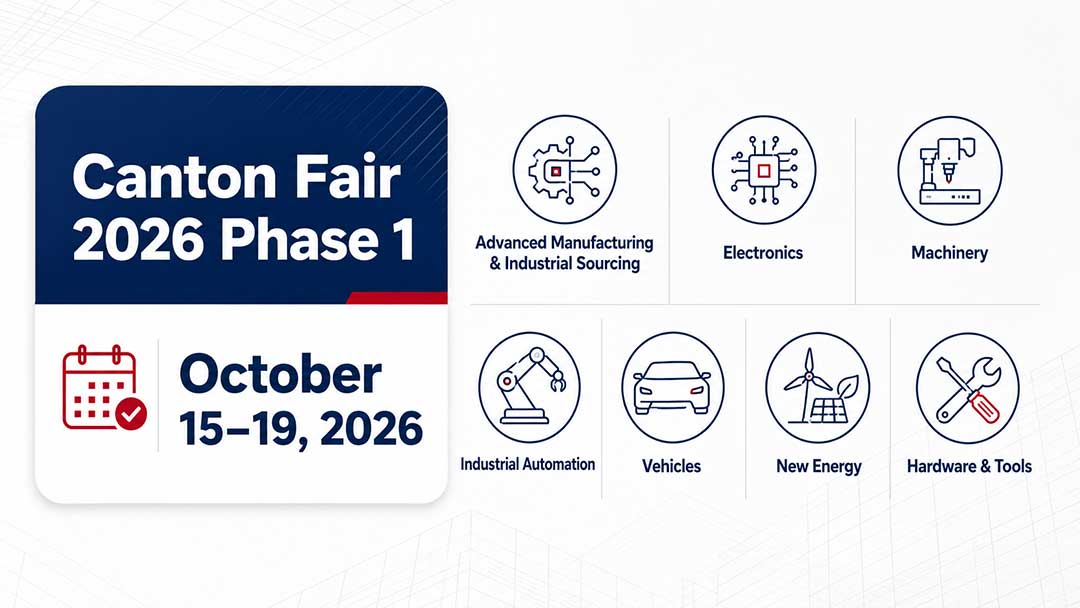 Canton Fair 2026 Phase 1

October 15–19, 2026

Advanced Manufacturing & Industrial Sourcing

Electronics

Machinery

Industrial Automation

Vehicles

New Energy

Hardware & Tools